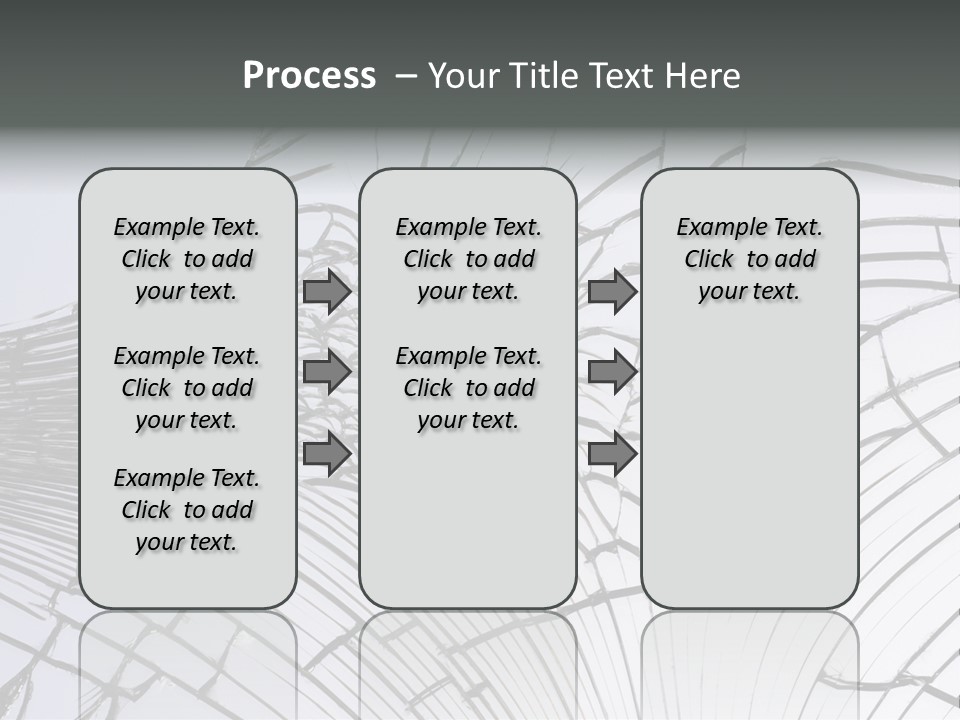 Process – Your Title Text Here

Example Text. Click to add your text.

Example Text. Click to add your text.

Example Text. Click to add your text.

Example Text. Click to add your text.

Example Text. Click to add your text.

Example Text. Click to add your text.